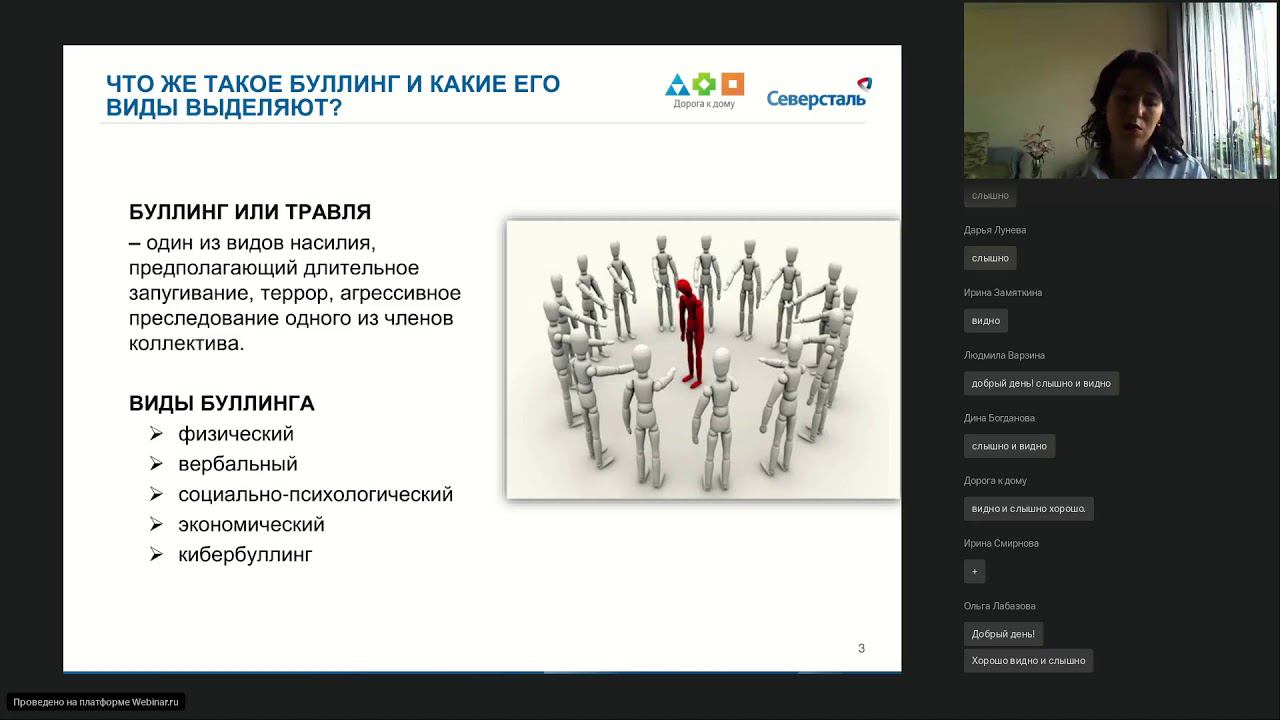 ЧТО ЖЕ ТАКОЕ БУЛЛИНГ И КАКИЕ ЕГО ВИДЫ ВЫДЕЛЯЮТ?

Дорога к дому

Северсталь

БУЛЛИНГ ИЛИ ТРАВЛЯ
– один из видов насилия, предполагающий длительное запугивание, террор, агрессивное преследование одного из членов коллектива.

ВИДЫ БУЛЛИНГА
➢ физический
➢ вербальный
➢ социально-психологический
➢ экономический
➢ кибербуллинг

3

слышно
Дарья Лунева
слышно
Ирина Замяткина
видно
Людмила Варзина
добрый день! слышно и видно
Дина Богданова
слышно и видно
Дорога к дому
видно и слышно хорошо.
Ирина Смирнова
+
Ольга Лабазова
Добрый день!
Хорошо видно и слышно

Проведено на платформе Webinar.ru